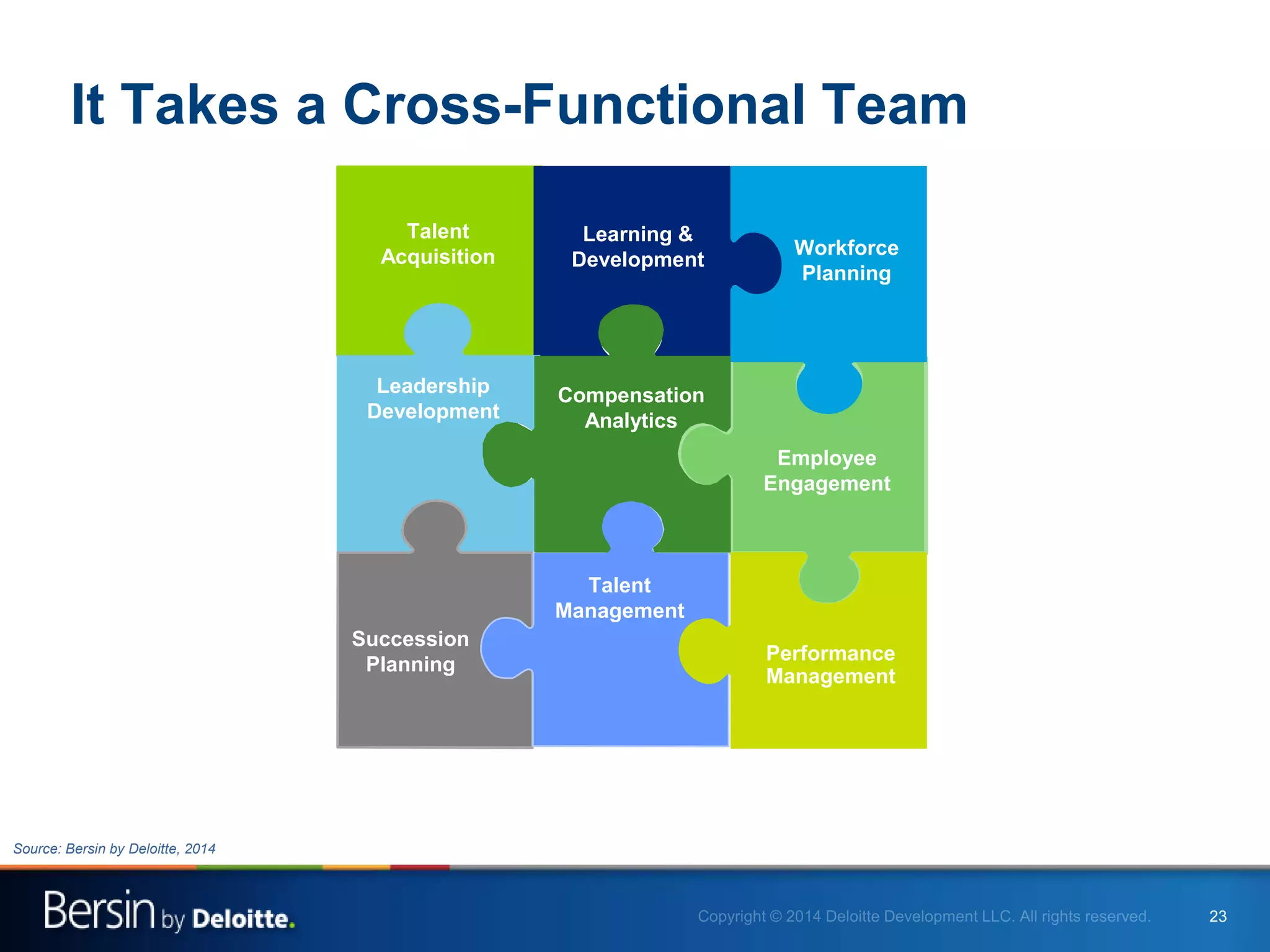 It Takes a Cross-Functional Team

Talent Acquisition

Learning & Development

Workforce Planning

Leadership Development

Compensation Analytics

Employee Engagement

Succession Planning

Talent Management

Performance Management

Source: Bersin by Deloitte, 2014

Bersin by Deloitte.

Copyright © 2014 Deloitte Development LLC. All rights reserved.

23